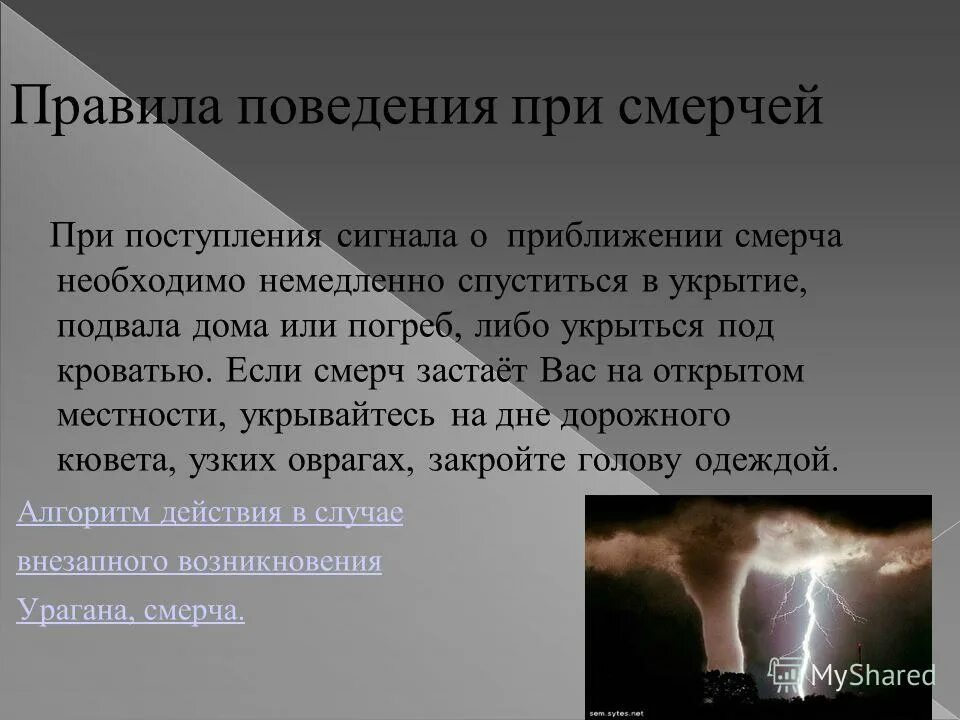 Правила поведения при смерчей

При поступления сигнала о приближении смерча необходимо немедленно спуститься в укрытие, подвала дома или погреб, либо укрыться под кроватью. Если смерч застаёт Вас на открытом местности, укрывайтесь на дне дорожного кювета, узких оврагах, закройте голову одеждой.

Алгоритм действия в случае

внезапного возникновения

Урагана, смерча.

sem.sytes.net

MyShared